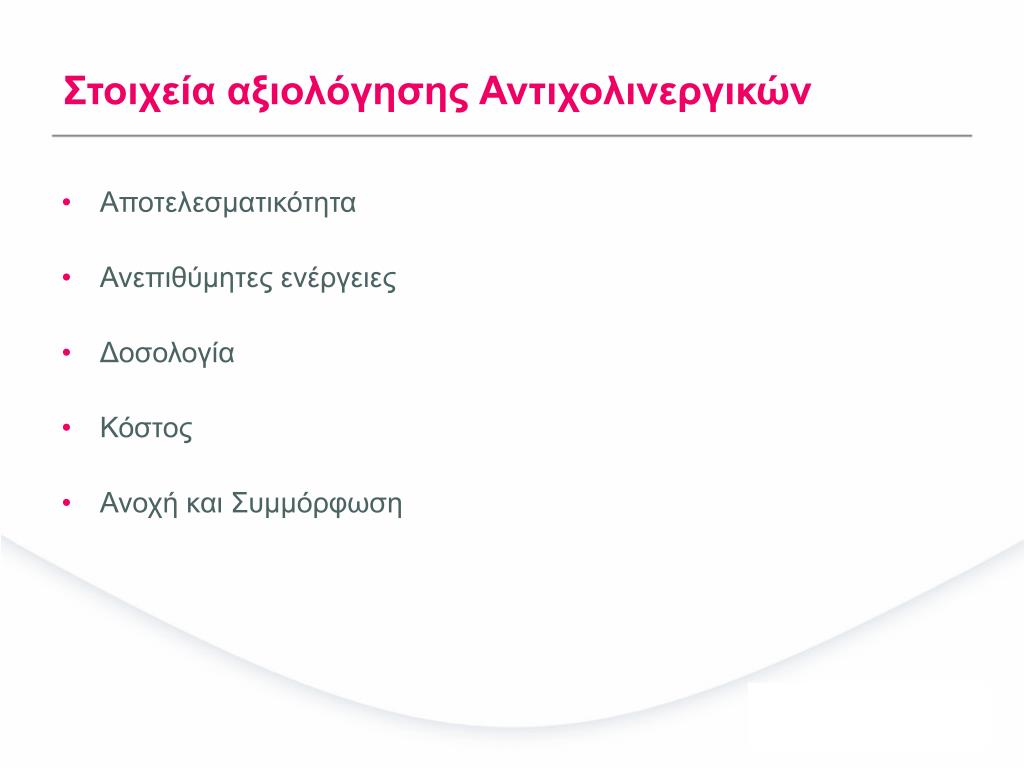 Στοιχεία αξιολόγησης Αντιχολινεργικών

• Αποτελεσματικότητα

• Ανεπιθύμητες ενέργειες

• Δοσολογία

• Κόστος

• Ανοχή και Συμμόρφωση